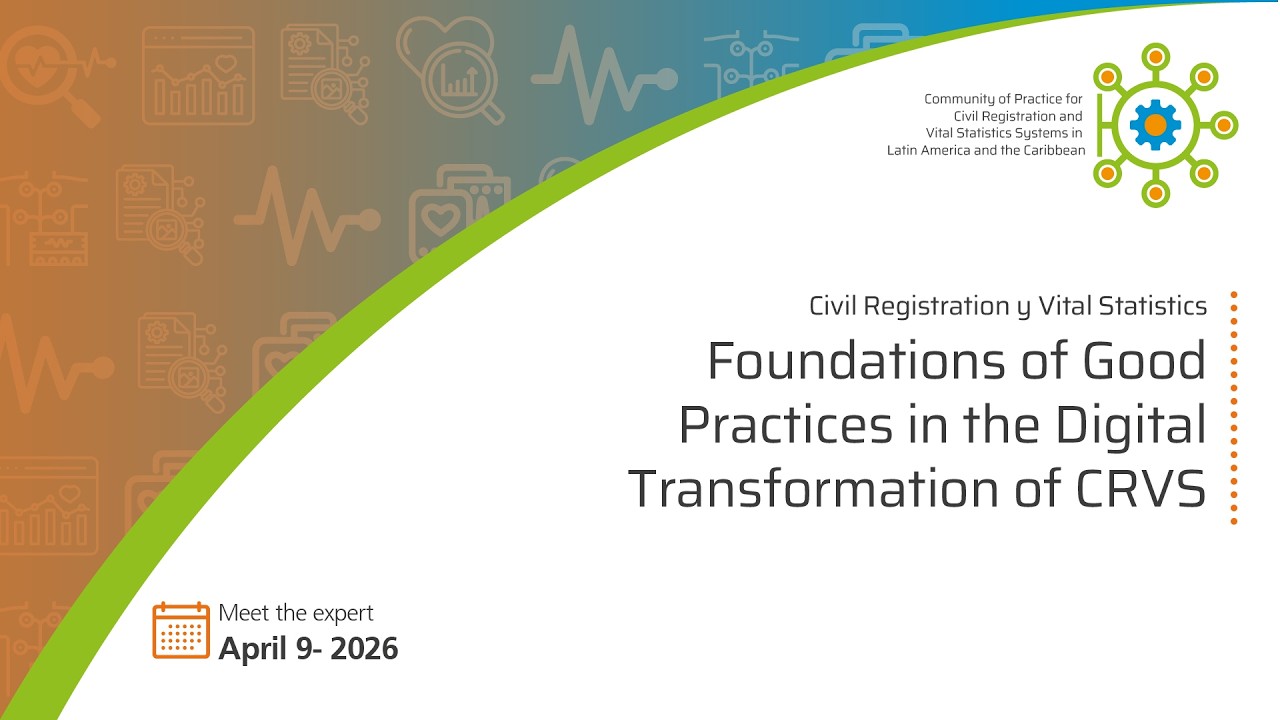 Community of Practice for
Civil Registration and
Vital Statistics Systems in
Latin America and the Caribbean

Civil Registration y Vital Statistics

Foundations of Good Practices in the Digital Transformation of CRVS

Meet the expert
April 9- 2026